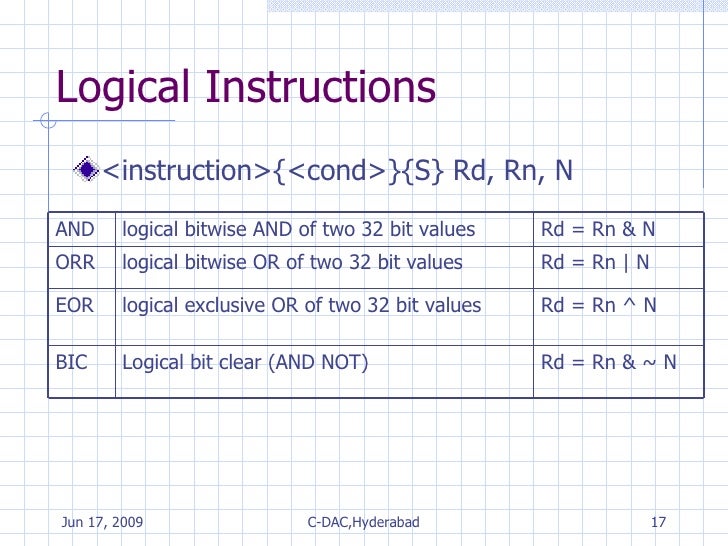 Logical Instructions

<instruction>{<cond>}{S} Rd, Rn, N

| AND | logical bitwise AND of two 32 bit values | Rd = Rn & N |
|---|---|---|
| ORR | logical bitwise OR of two 32 bit values | Rd = Rn \| N |
| EOR | logical exclusive OR of two 32 bit values | Rd = Rn ^ N |
| BIC | Logical bit clear (AND NOT) | Rd = Rn & ~ N |

Jun 17, 2009 C-DAC,Hyderabad 17